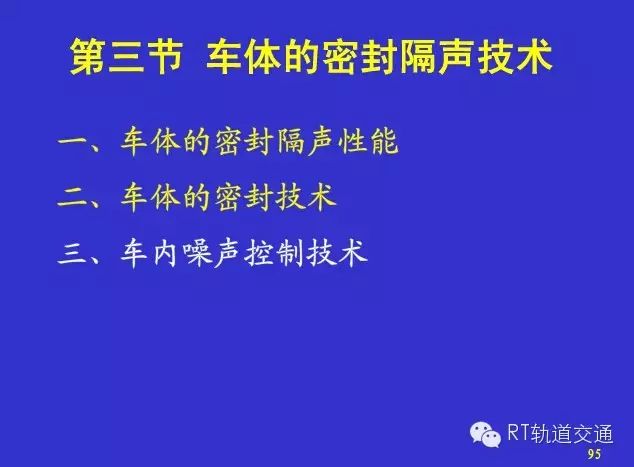 第三节 车体的密封隔声技术

一、车体的密封隔声性能

二、车体的密封技术

三、车内噪声控制技术

RT轨道交通

95